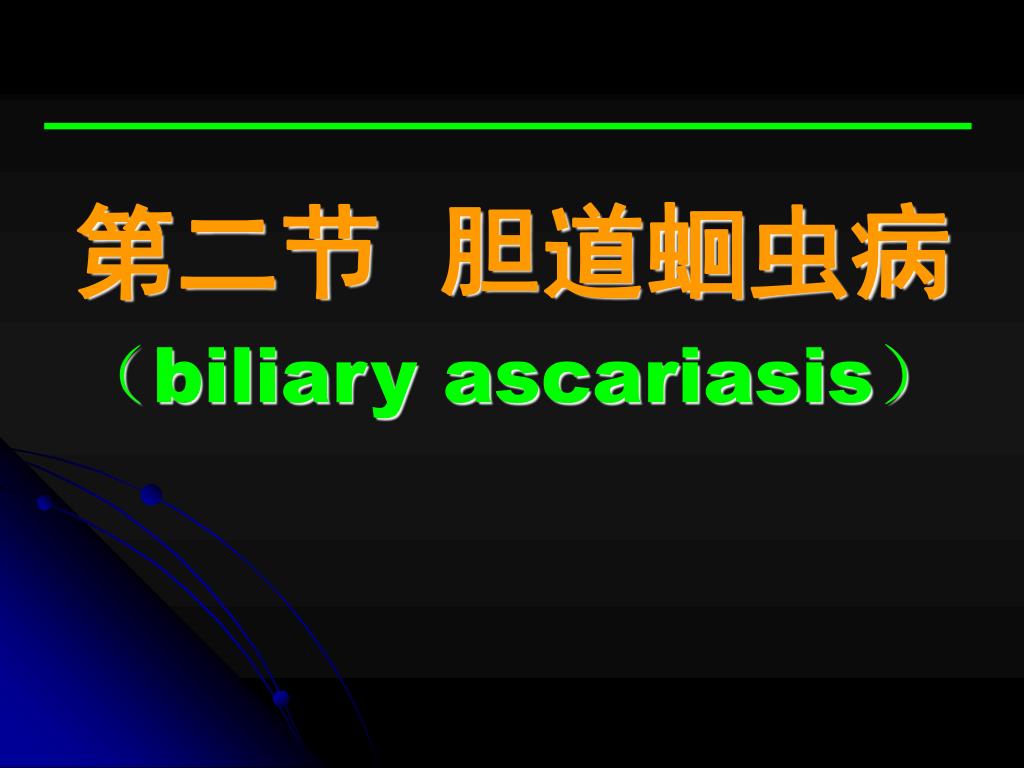 第二节 胆道蛔虫病

（biliary ascariasis）